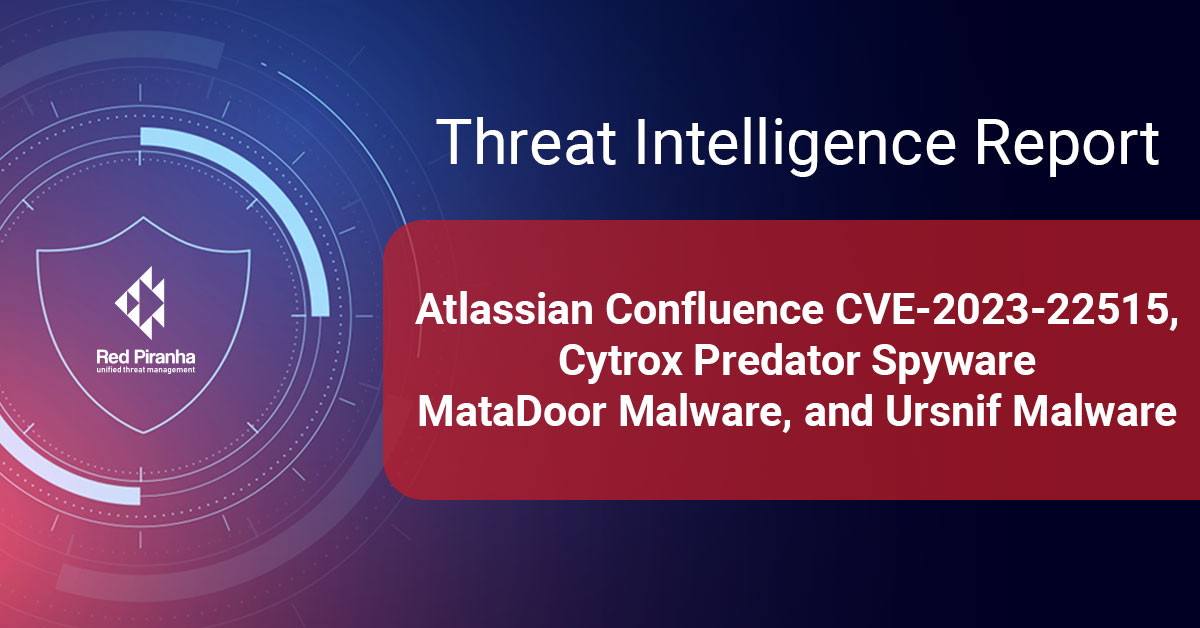 Red Piranha
unified threat management

Threat Intelligence Report

Atlassian Confluence CVE-2023-22515, Cytrox Predator Spyware MataDoor Malware, and Ursnif Malware